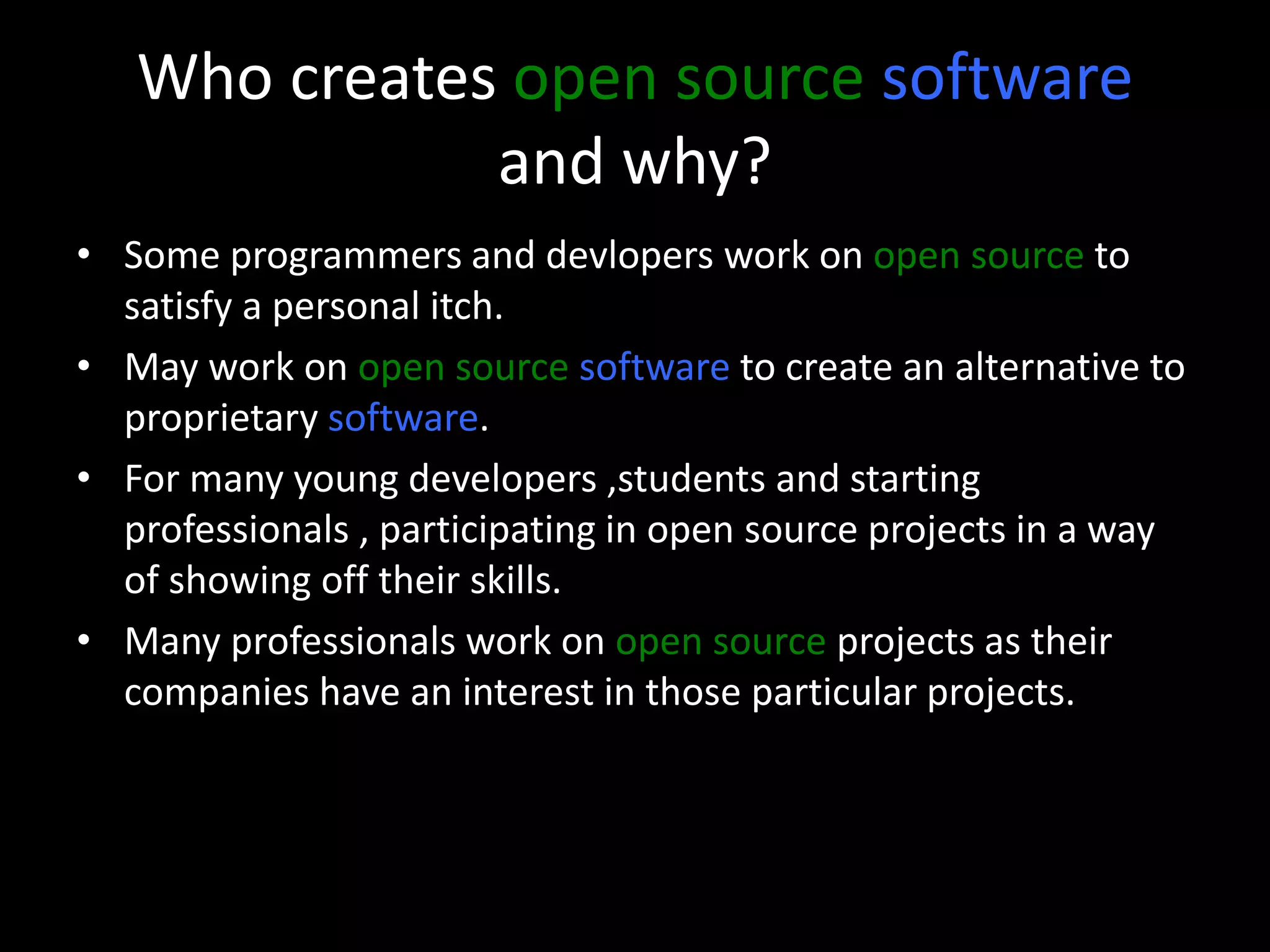 Who creates open source software and why?

• Some programmers and devlopers work on open source to satisfy a personal itch.
• May work on open source software to create an alternative to proprietary software.
• For many young developers ,students and starting professionals , participating in open source projects in a way of showing off their skills.
• Many professionals work on open source projects as their companies have an interest in those particular projects.